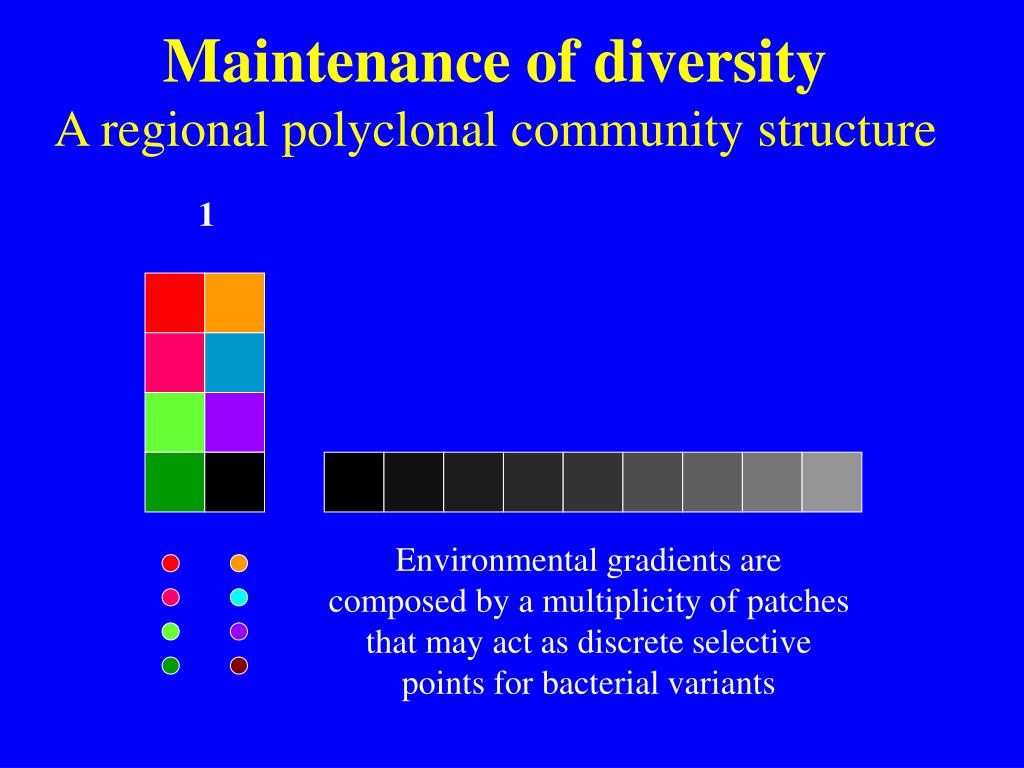 Maintenance of diversity
A regional polyclonal community structure

1

Environmental gradients are composed by a multiplicity of patches that may act as discrete selective points for bacterial variants